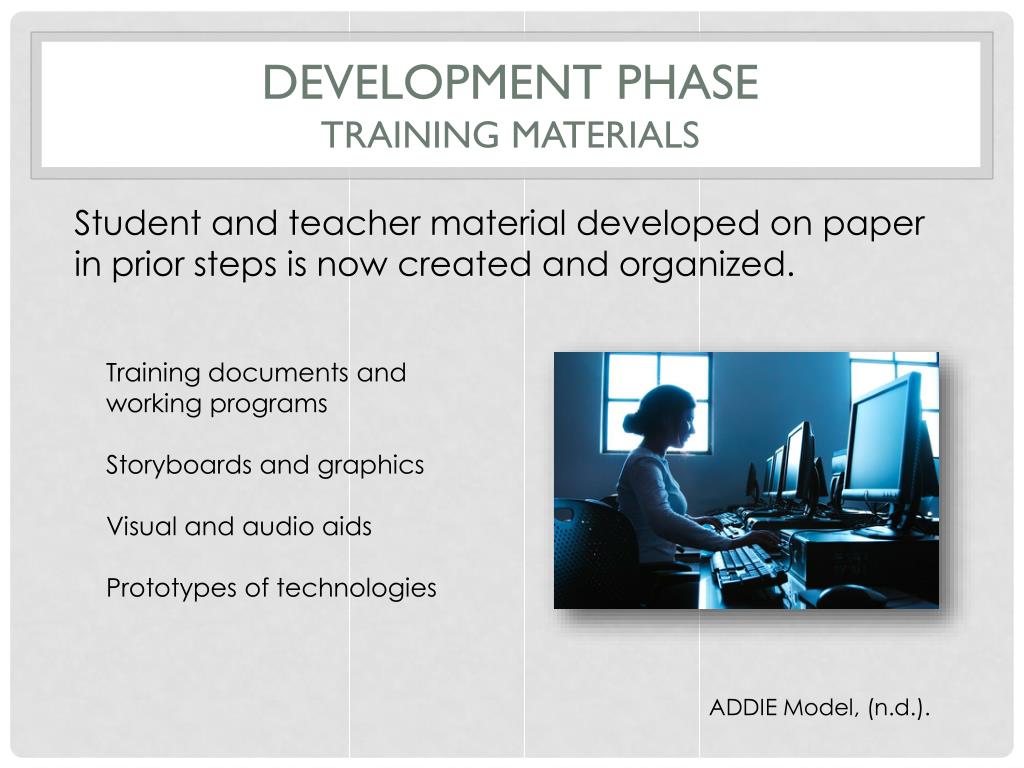 DEVELOPMENT PHASE
TRAINING MATERIALS

Student and teacher material developed on paper in prior steps is now created and organized.

Training documents and working programs

Storyboards and graphics

Visual and audio aids

Prototypes of technologies

ADDIE Model, (n.d.).